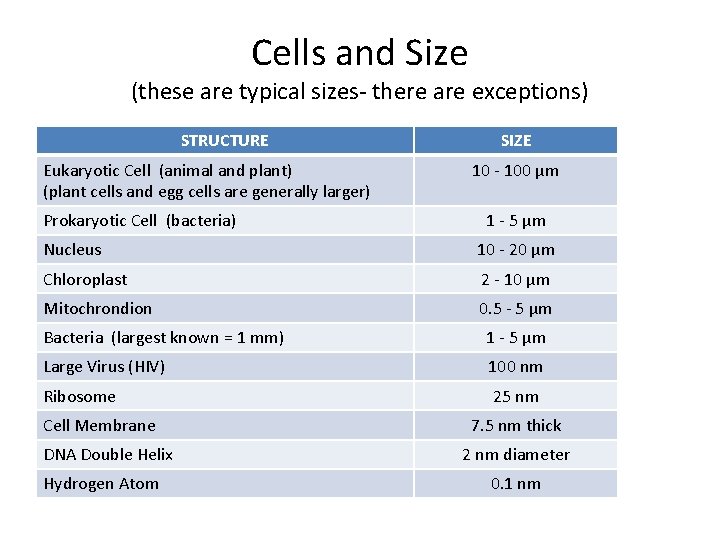 Cells and Size
(these are typical sizes- there are exceptions)

| STRUCTURE | SIZE |
|---|---|
| Eukaryotic Cell (animal and plant) (plant cells and egg cells are generally larger) | 10 - 100 µm |
| Prokaryotic Cell (bacteria) | 1 - 5 µm |
| Nucleus | 10 - 20 µm |
| Chloroplast | 2 - 10 µm |
| Mitochrondion | 0.5 - 5 µm |
| Bacteria (largest known = 1 mm) | 1 - 5 µm |
| Large Virus (HIV) | 100 nm |
| Ribosome | 25 nm |
| Cell Membrane | 7.5 nm thick |
| DNA Double Helix | 2 nm diameter |
| Hydrogen Atom | 0.1 nm |